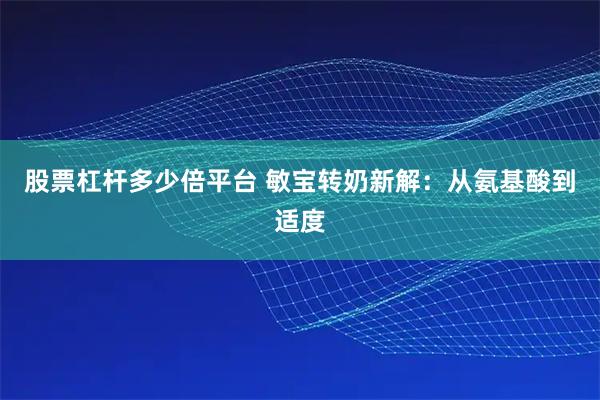 股票杠杆多少倍平台 敏宝转奶新解：从氨基酸到适度